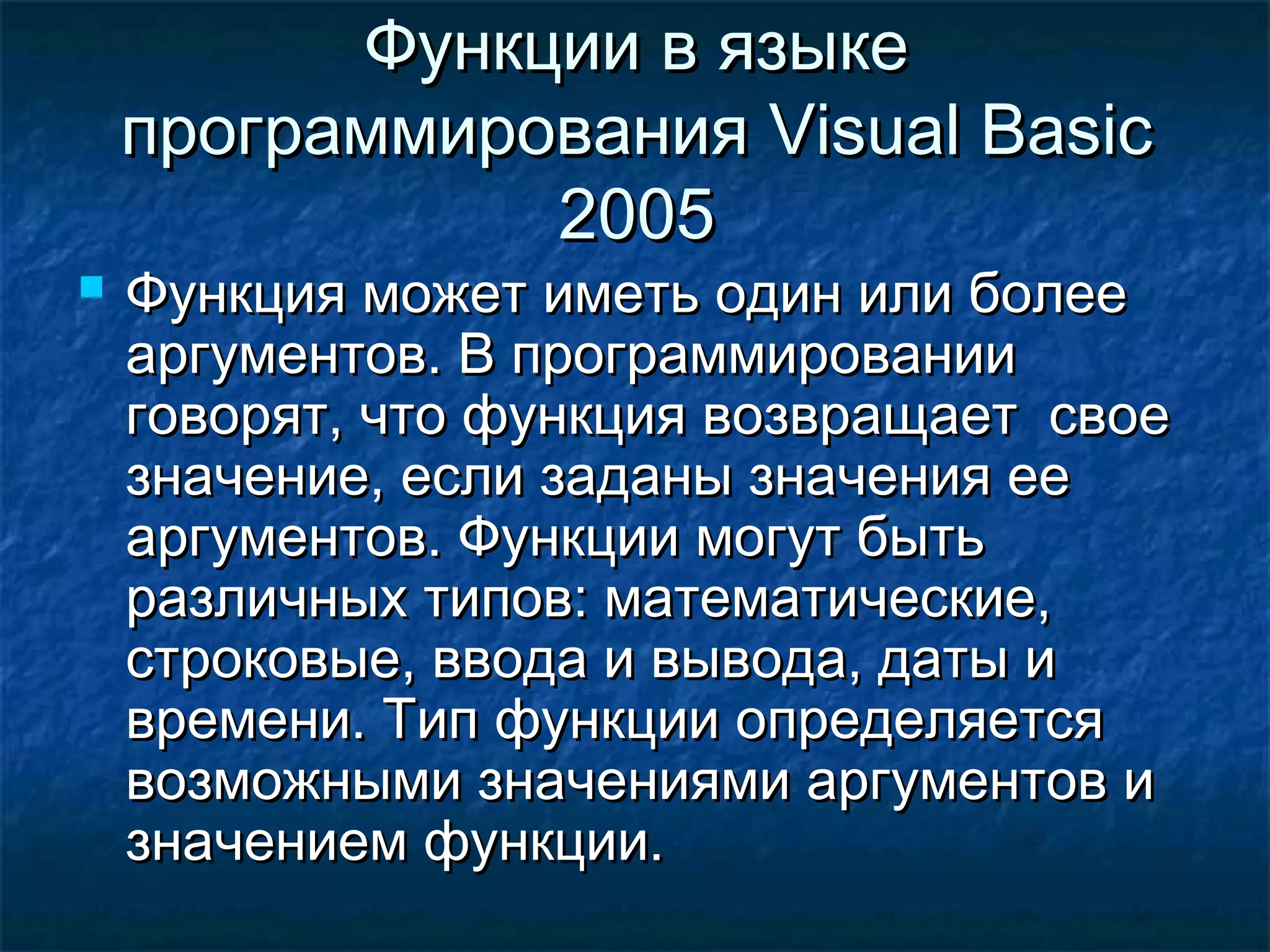 Функции в языке программирования Visual Basic 2005

Функция может иметь один или более аргументов. В программировании говорят, что функция возвращает  свое значение, если заданы значения ее аргументов. Функции могут быть различных типов: математические, строковые, ввода и вывода, даты и времени. Тип функции определяется возможными значениями аргументов и значением функции.